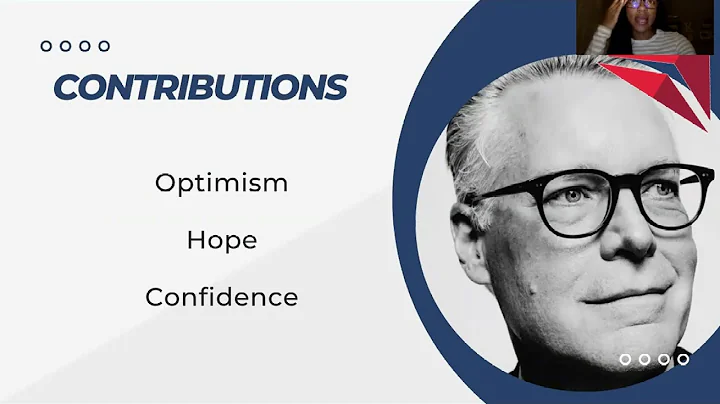 CONTRIBUTIONS

Optimism

Hope

Confidence